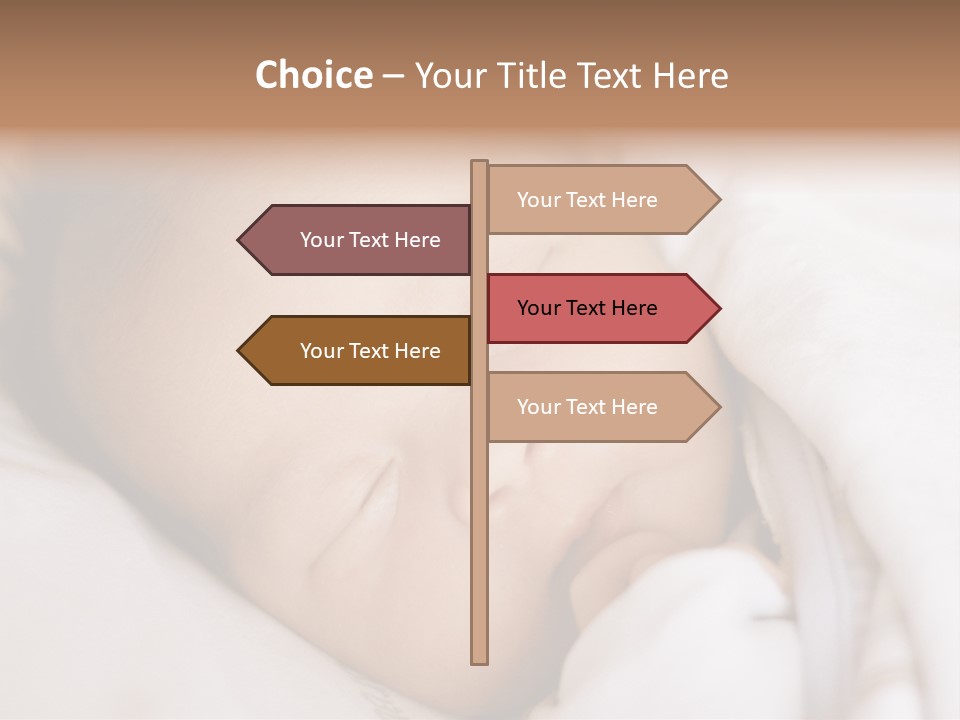 Choice – Your Title Text Here

Your Text Here

Your Text Here

Your Text Here

Your Text Here

Your Text Here